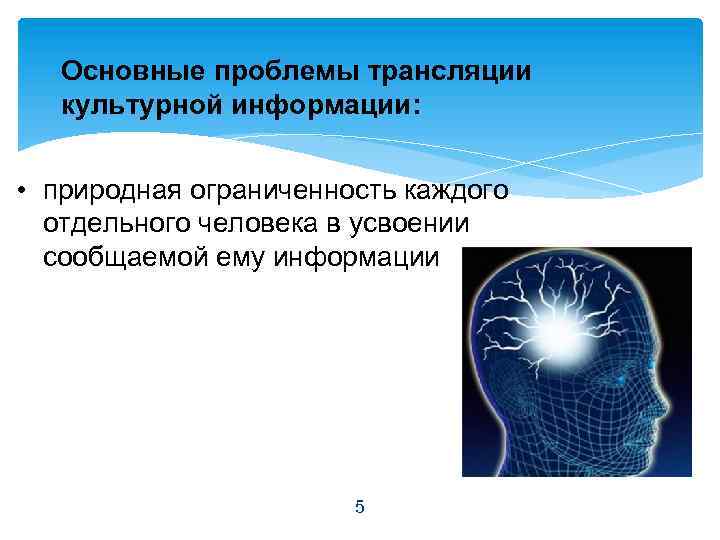 Основные проблемы трансляции культурной информации:

• природная ограниченность каждого отдельного человека в усвоении сообщаемой ему информации

5